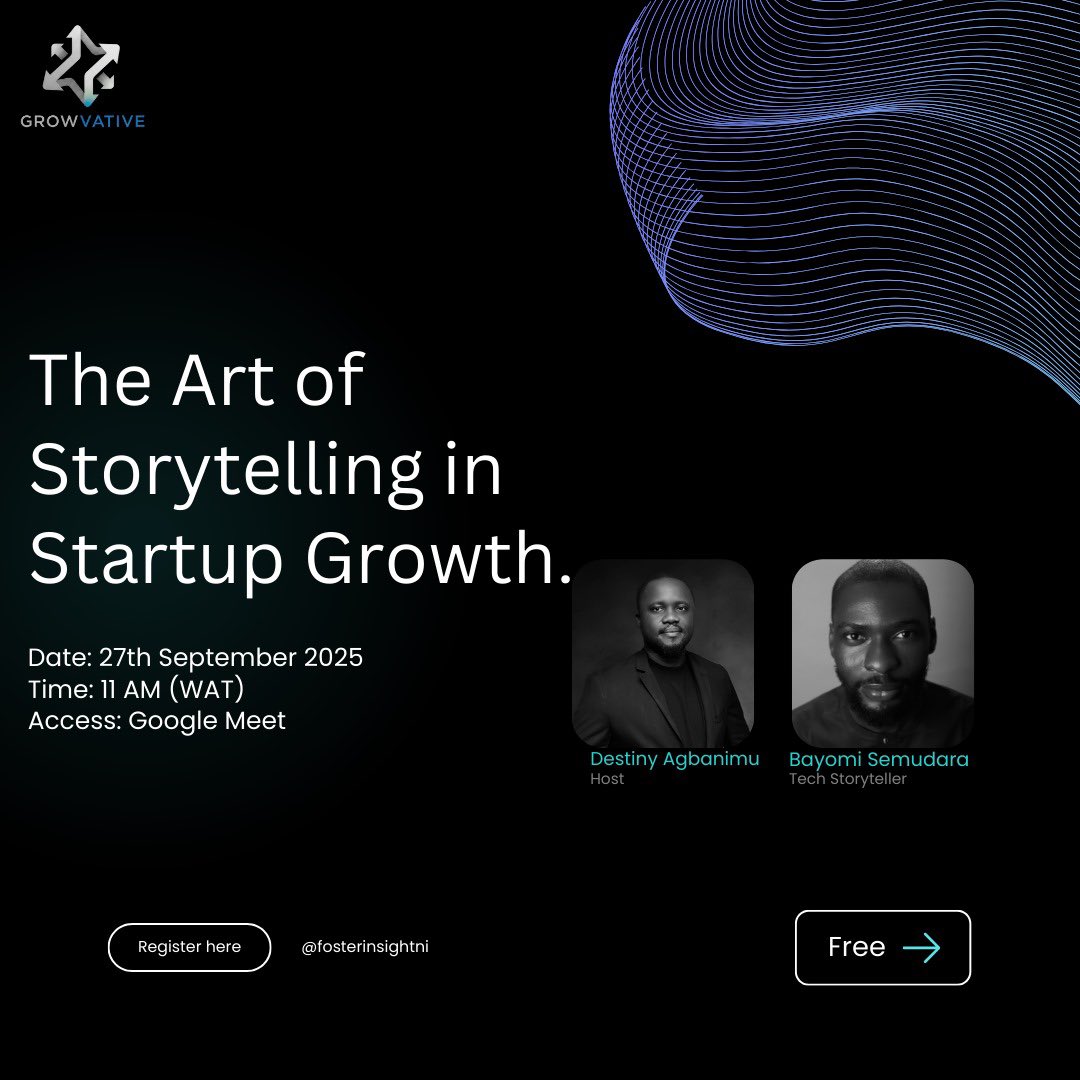 GROWVATIVE

The Art of Storytelling in Startup Growth.

Date: 27th September 2025
Time: 11 AM (WAT)
Access: Google Meet

Destiny Agbanimu
Host

Bayomi Semudara
Tech Storyteller

Register here

@fosterinsightni

Free